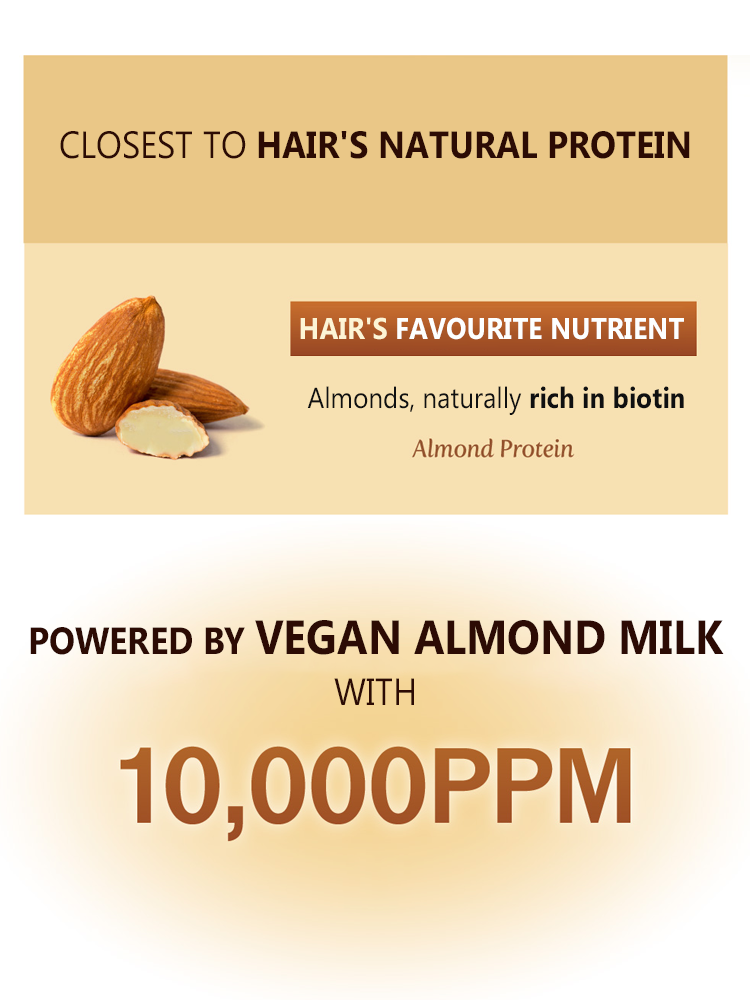 CLOSEST TO HAIR'S NATURAL PROTEIN

HAIR'S FAVOURITE NUTRIENT

Almonds, naturally rich in biotin

Almond Protein

POWERED BY VEGAN ALMOND MILK
WITH
10,000PPM